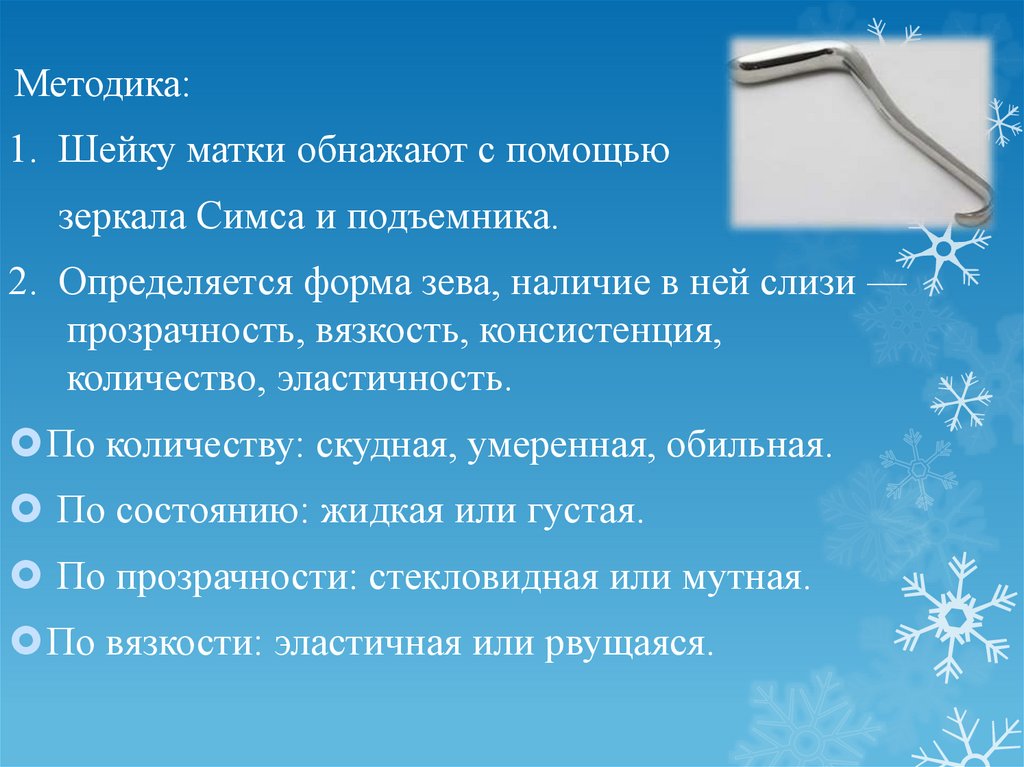 Методика:

1. Шейку матки обнажают с помощью зеркала Симса и подъемника.

2. Определяется форма зева, наличие в ней слизи — прозрачность, вязкость, консистенция, количество, эластичность.

По количеству: скудная, умеренная, обильная.

По состоянию: жидкая или густая.

По прозрачности: стекловидная или мутная.

По вязкости: эластичная или рвущаяся.